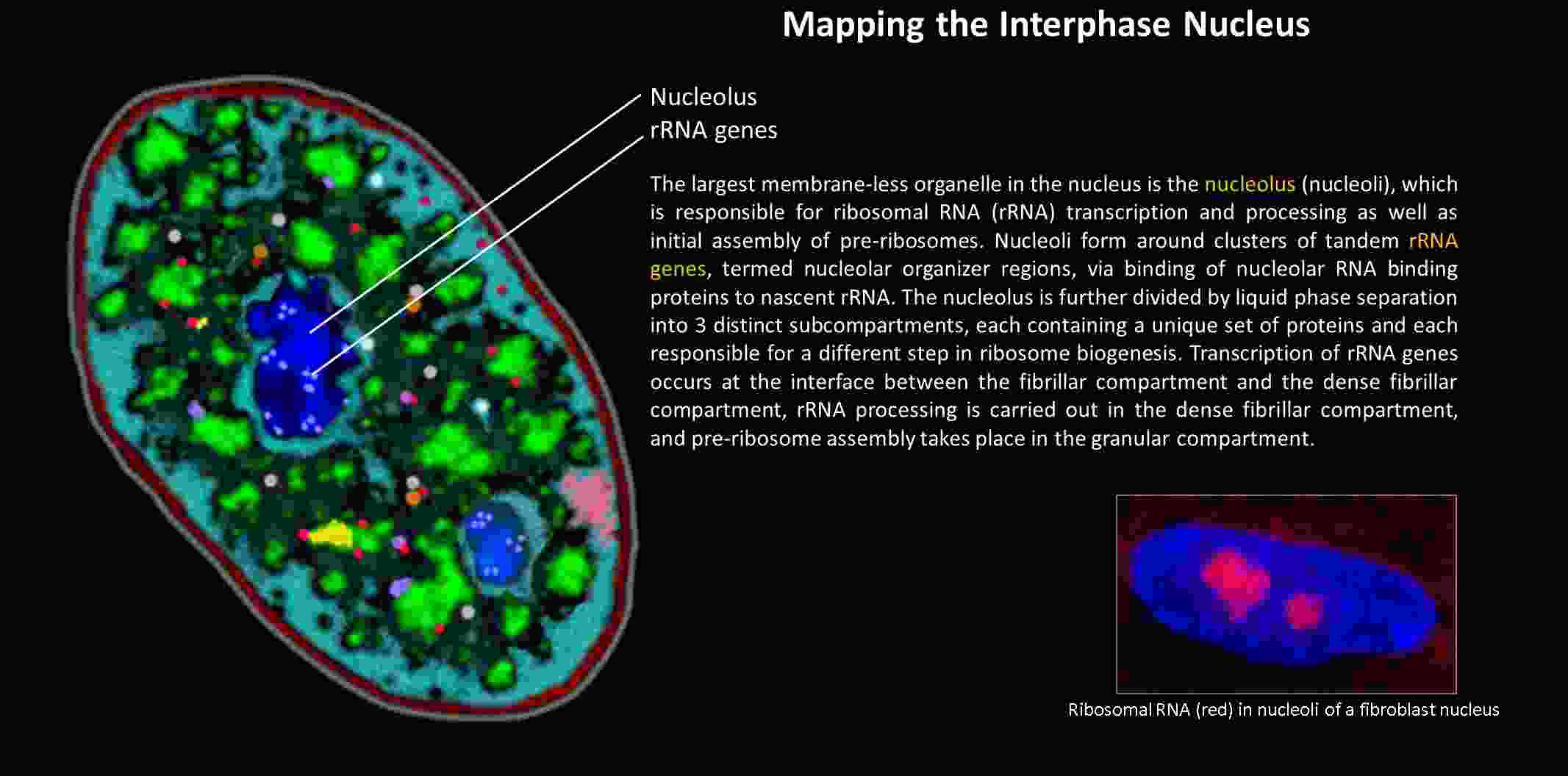 Mapping the Interphase Nucleus

Nucleolus
rRNA genes

The largest membrane-less organelle in the nucleus is the nucleolus (nucleoli), which is responsible for ribosomal RNA (rRNA) transcription and processing as well as initial assembly of pre-ribosomes. Nucleoli form around clusters of tandem rRNA genes, termed nucleolar organizer regions, via binding of nucleolar RNA binding proteins to nascent rRNA. The nucleolus is further divided by liquid phase separation into 3 distinct subcompartments, each containing a unique set of proteins and each responsible for a different step in ribosome biogenesis. Transcription of rRNA genes occurs at the interface between the fibrillar compartment and the dense fibrillar compartment, rRNA processing is carried out in the dense fibrillar compartment, and pre-ribosome assembly takes place in the granular compartment.

Ribosomal RNA (red) in nucleoli of a fibroblast nucleus